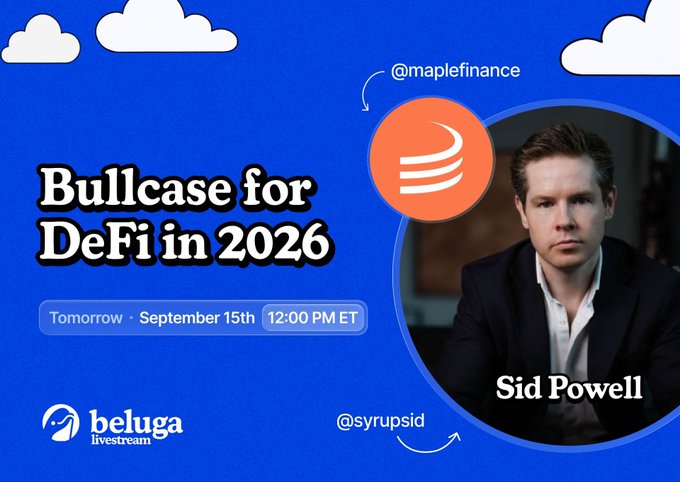 @maplefinance

Bullcase for DeFi in 2026

Tomorrow · September 15th 12:00 PM ET

Sid Powell

beluga livestream

@syrupsid